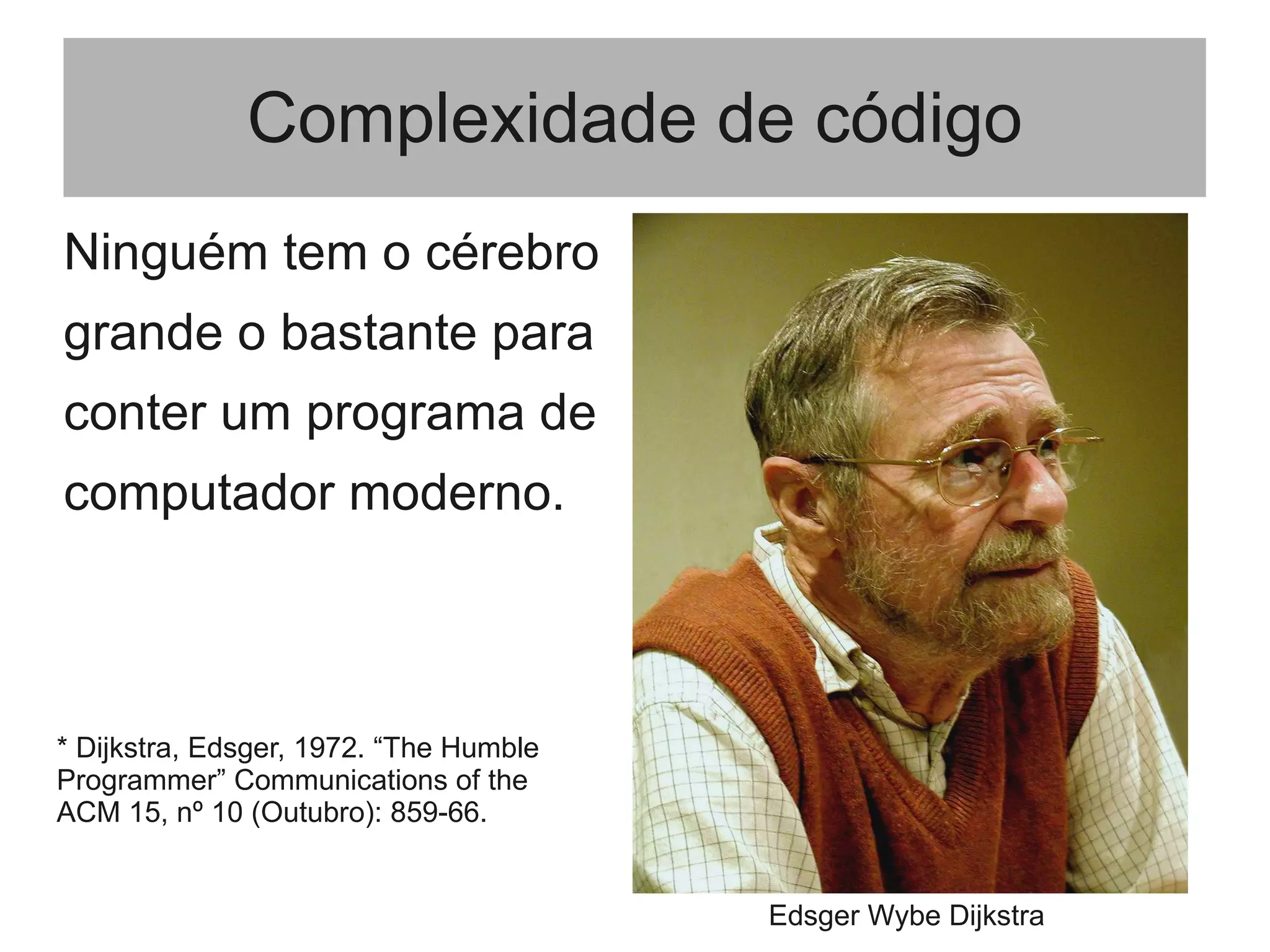 Complexidade de código

Ninguém tem o cérebro grande o bastante para conter um programa de computador moderno.

* Dijkstra, Edsger, 1972. “The Humble Programmer” Communications of the ACM 15, nº 10 (Outubro): 859-66.

Edsger Wybe Dijkstra